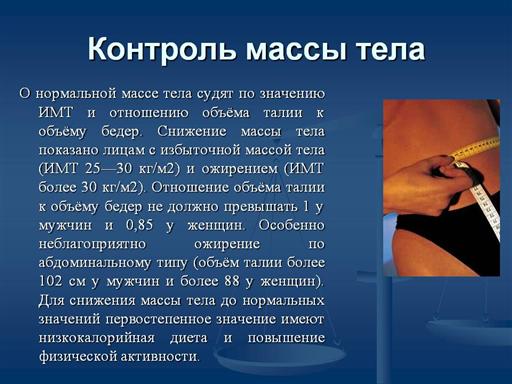 Контроль массы тела

О нормальной массе тела судят по значению ИМТ и отношению объёма талии к объёму бедер. Снижение массы тела показано лицам с избыточной массой тела (ИМТ 25—30 кг/м2) и ожирением (ИМТ более 30 кг/м2). Отношение объёма талии к объёму бедер не должно превышать 1 у мужчин и 0,85 у женщин. Особенно неблагоприятно ожирение по абдоминальному типу (объём талии более 102 см у мужчин и более 88 у женщин). Для снижения массы тела до нормальных значений первостепенное значение имеют низкокалорийная диета и повышение физической активности.